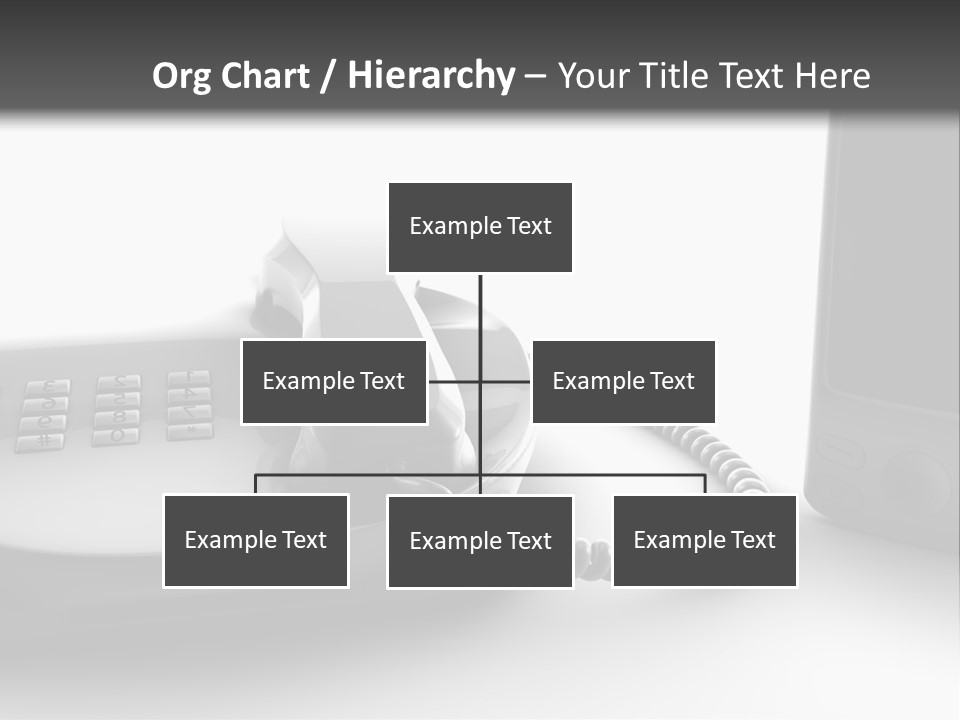 Org Chart / Hierarchy – Your Title Text Here

Example Text

Example Text

Example Text

Example Text

Example Text

Example Text